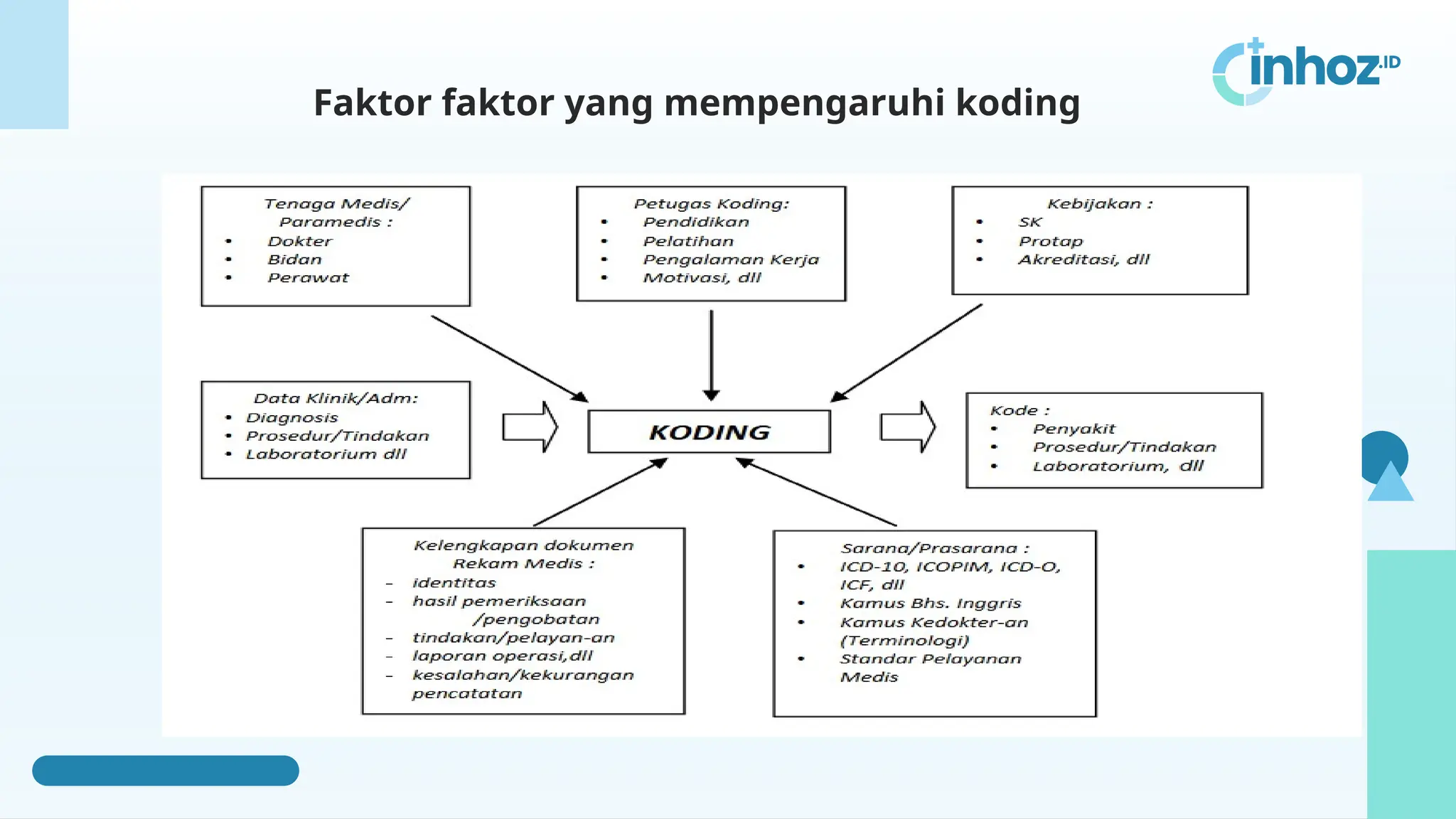 inhoz.ID

Faktor faktor yang mempengaruhi koding

Tenaga Medis/ Paramedis :
• Dokter
• Bidan
• Perawat

Petugas Koding:
• Pendidikan
• Pelatihan
• Pengalaman Kerja
• Motivasi, dll

Kebijakan :
• SK
• Protap
• Akreditasi, dll

Data Klinik/Adm:
• Diagnosis
• Prosedur/Tindakan
• Laboratorium dll

KODING

Kode :
• Penyakit
• Prosedur/Tindakan
• Laboratorium, dll

Kelengkapan dokumen Rekam Medis :
– identitas
– hasil pemeriksaan /pengobatan
– tindakan/pelayan-an
– laporan operasi,dll
– kesalahan/kekurangan pencatatan

Sarana/Prasarana :
• ICD-10, ICOPIM, ICD-O, ICF, dll
• Kamus Bhs. Inggris
• Kamus Kedokter-an (Terminologi)
• Standar Pelayanan Medis